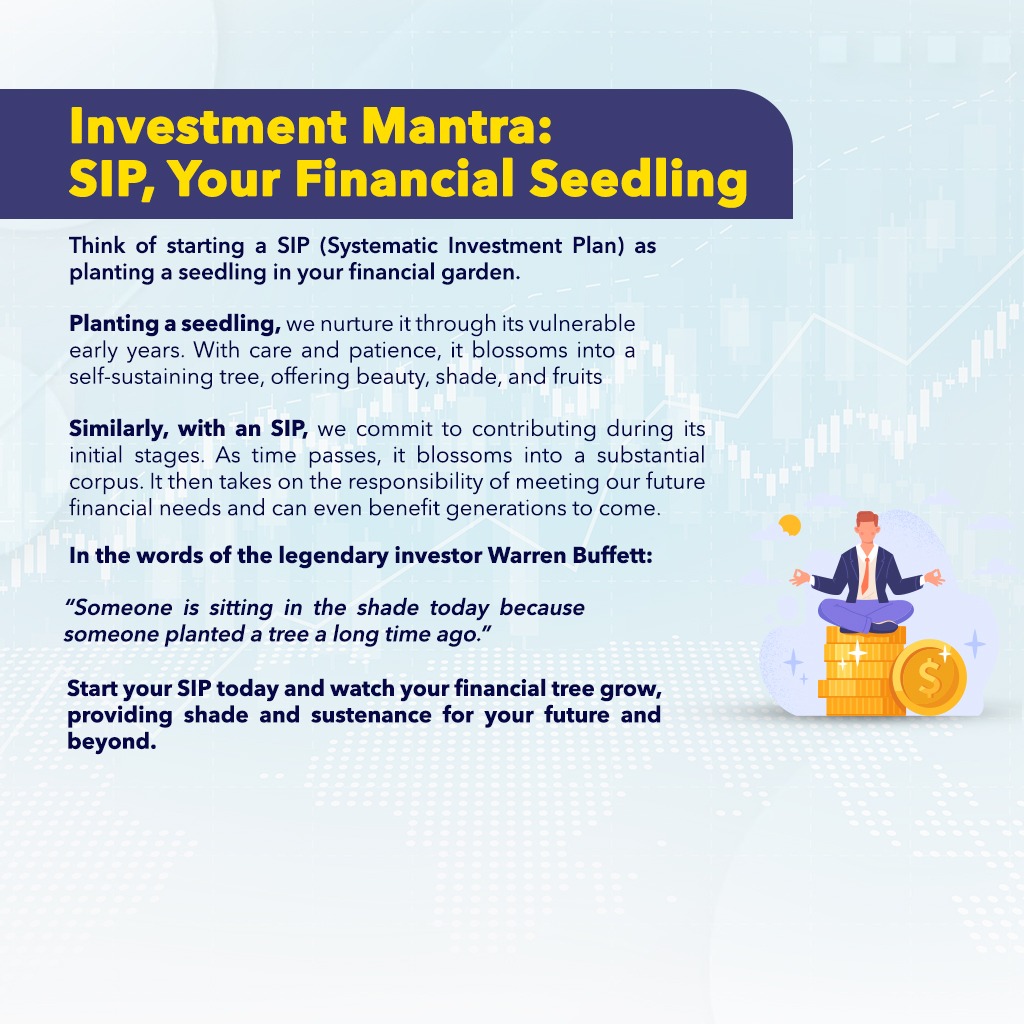 Investment Mantra:
SIP, Your Financial Seedling

Think of starting a SIP (Systematic Investment Plan) as planting a seedling in your financial garden.

Planting a seedling, we nurture it through its vulnerable early years. With care and patience, it blossoms into a self-sustaining tree, offering beauty, shade, and fruits

Similarly, with an SIP, we commit to contributing during its initial stages. As time passes, it blossoms into a substantial corpus. It then takes on the responsibility of meeting our future financial needs and can even benefit generations to come.

In the words of the legendary investor Warren Buffett:

"Someone is sitting in the shade today because someone planted a tree a long time ago."

Start your SIP today and watch your financial tree grow, providing shade and sustenance for your future and beyond.

$